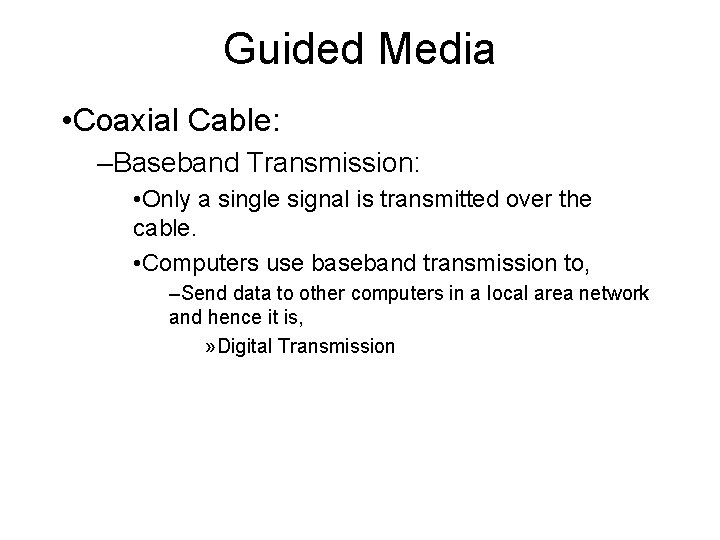 Guided Media

•Coaxial Cable:

–Baseband Transmission:

•Only a single signal is transmitted over the cable.

•Computers use baseband transmission to,

–Send data to other computers in a local area network and hence it is,

»Digital Transmission